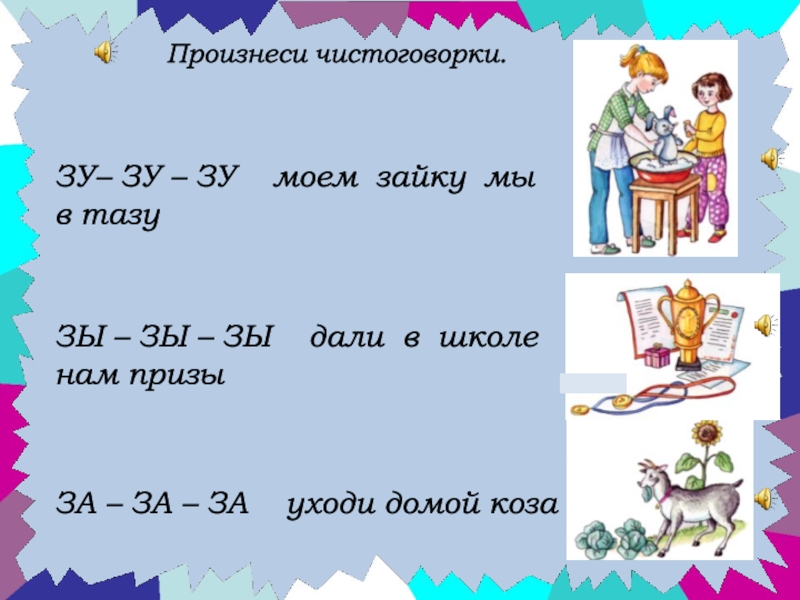 Произнеси чистоговорки.

ЗУ– ЗУ – ЗУ моем зайку мы в тазу

ЗЫ – ЗЫ – ЗЫ дали в школе нам призы

ЗА – ЗА – ЗА уходи домой коза